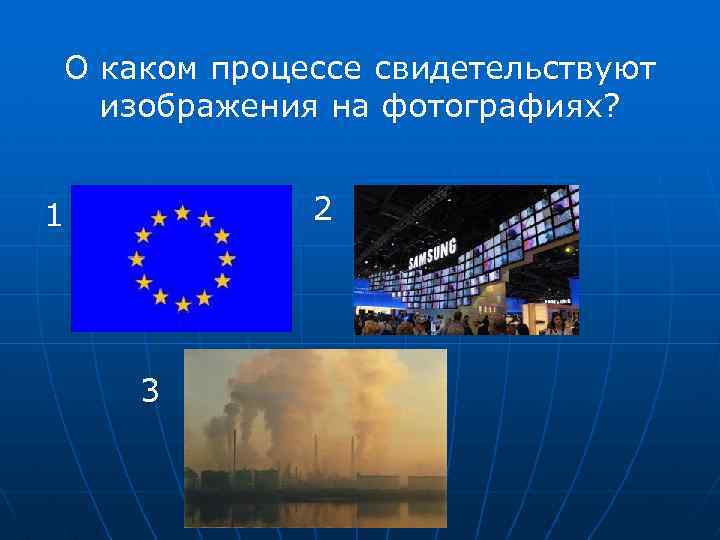 О каком процессе свидетельствуют изображения на фотографиях?

1

2

SAMSUNG

3